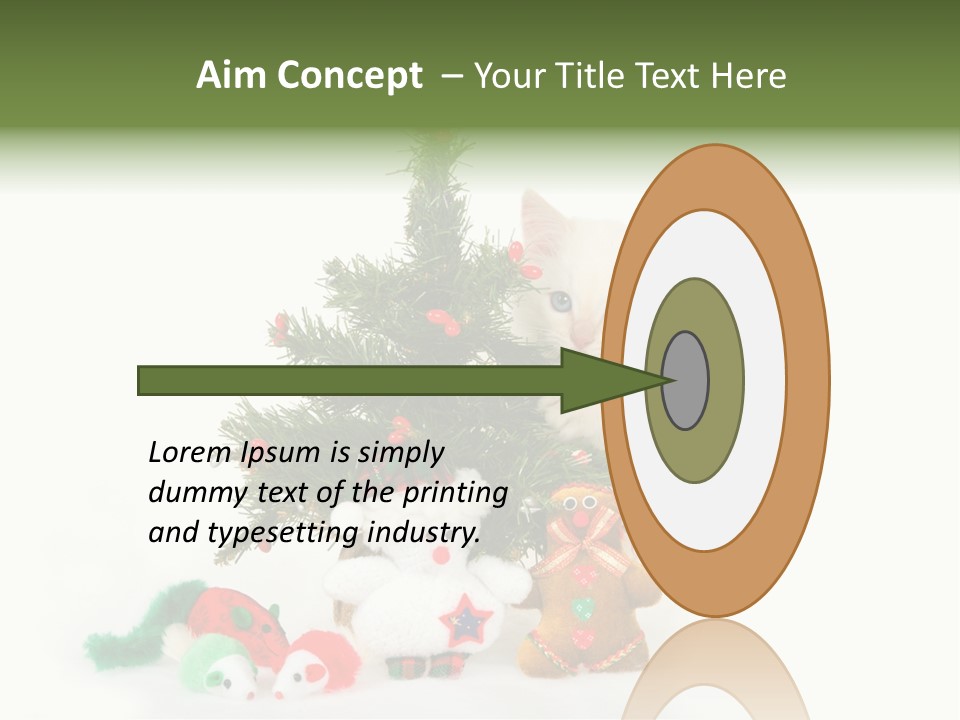 Aim Concept – Your Title Text Here

Lorem Ipsum is simply dummy text of the printing and typesetting industry.